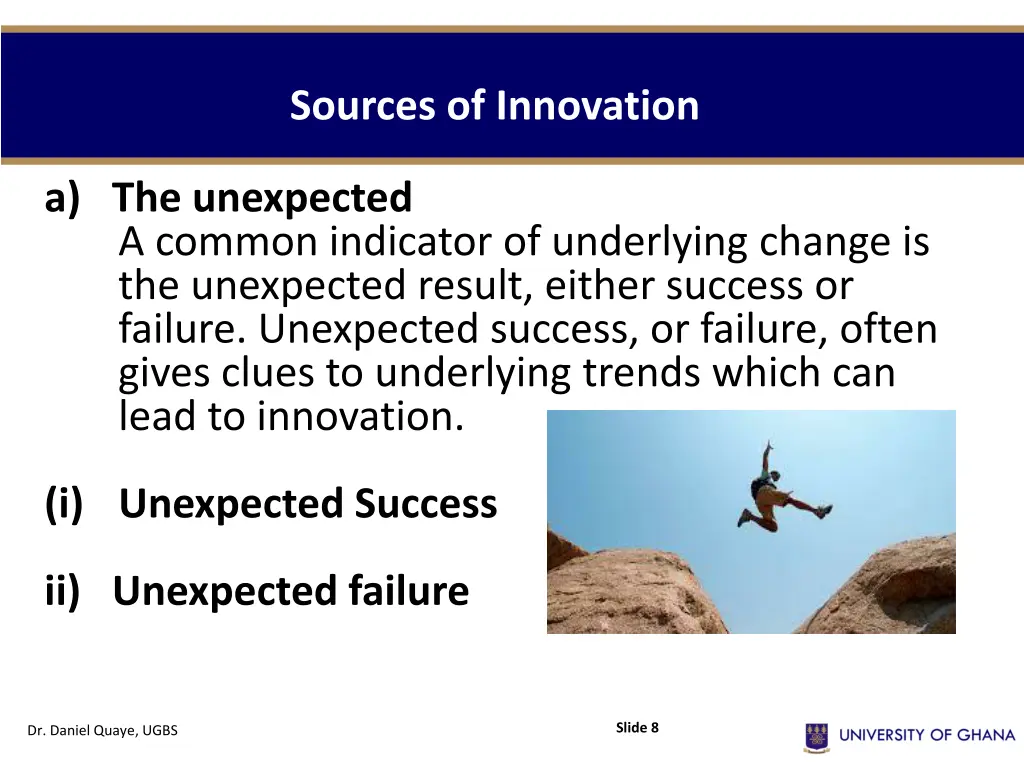 Sources of Innovation

a) The unexpected
A common indicator of underlying change is the unexpected result, either success or failure. Unexpected success, or failure, often gives clues to underlying trends which can lead to innovation.

(i) Unexpected Success

ii) Unexpected failure

Dr. Daniel Quaye, UGBS

Slide 8

UNIVERSITY OF GHANA